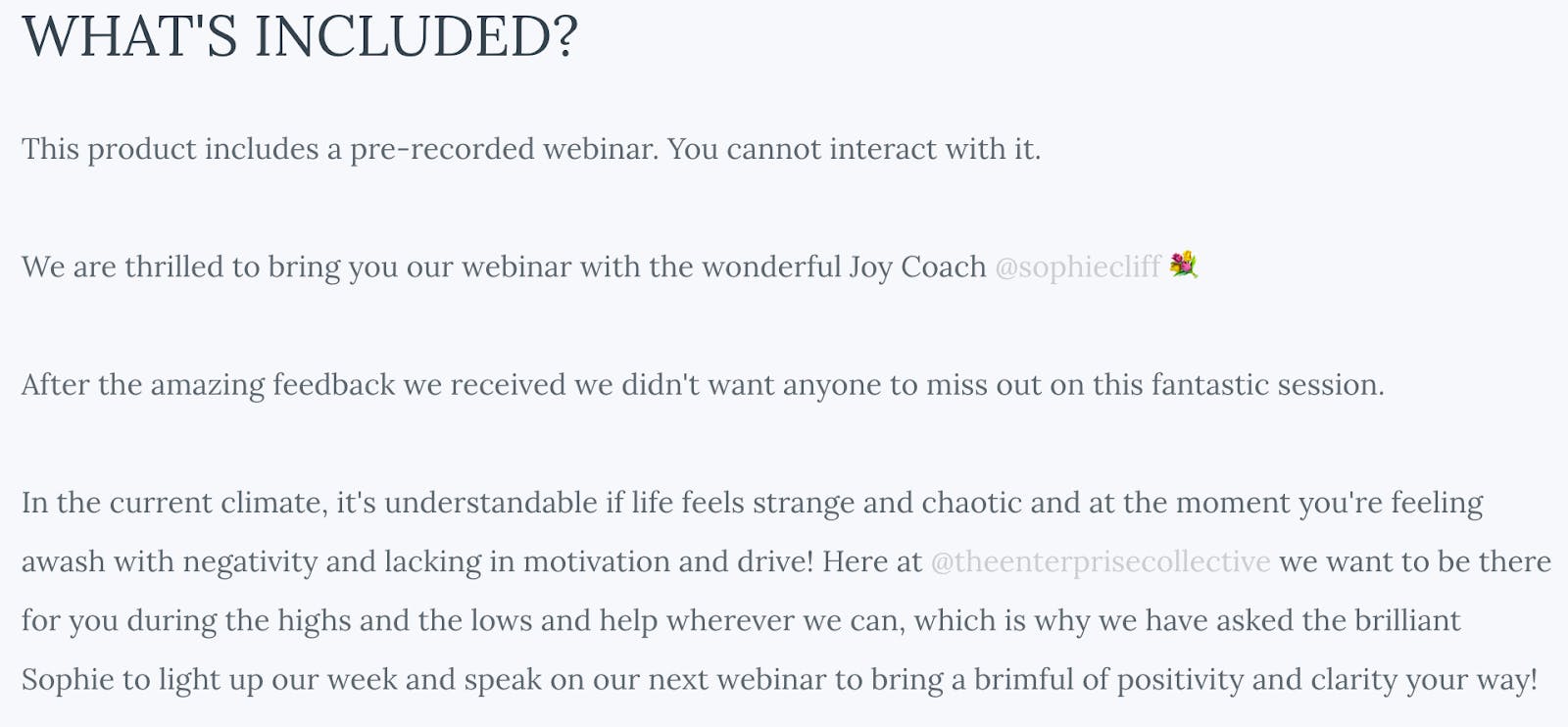 WHAT'S INCLUDED?

This product includes a pre-recorded webinar. You cannot interact with it.

We are thrilled to bring you our webinar with the wonderful Joy Coach @sophiecliff 💐

After the amazing feedback we received we didn't want anyone to miss out on this fantastic session.

In the current climate, it's understandable if life feels strange and chaotic and at the moment you're feeling awash with negativity and lacking in motivation and drive! Here at @theenterprisecollective we want to be there for you during the highs and the lows and help wherever we can, which is why we have asked the brilliant Sophie to light up our week and speak on our next webinar to bring a brimful of positivity and clarity your way!